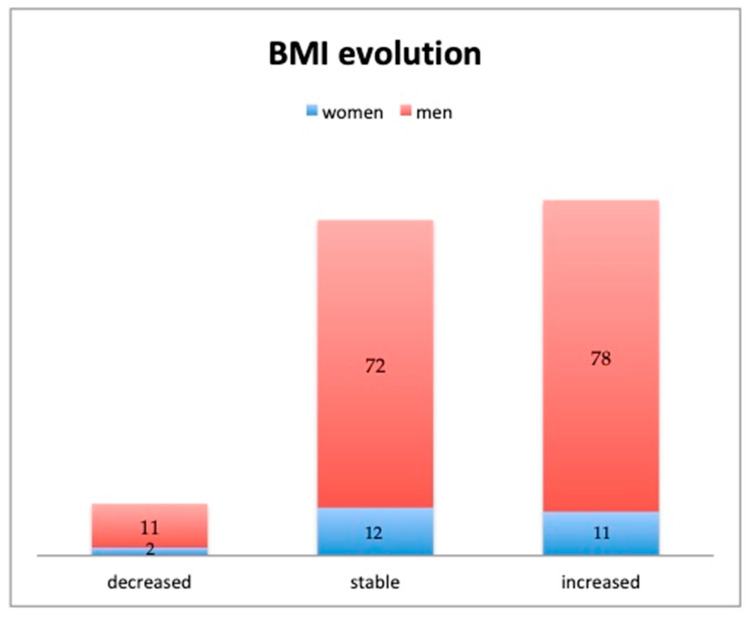 BMI evolution

women men

11
2
72
12
78
11

decreased stable increased